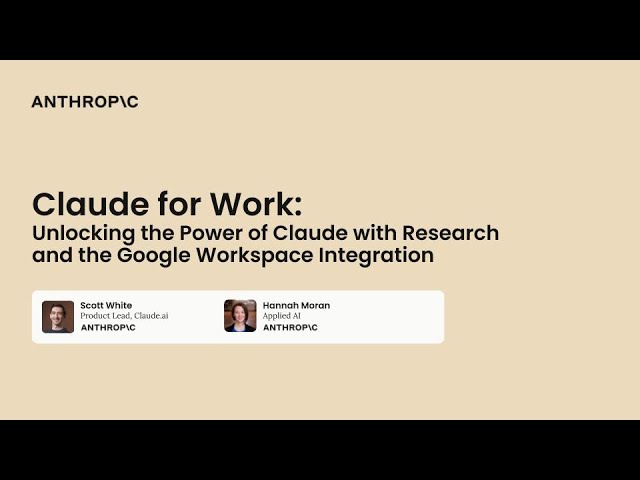 ANTHROP\C

Claude for Work:
Unlocking the Power of Claude with Research and the Google Workspace Integration

Scott White
Product Lead, Claude.ai
ANTHROP\C

Hannah Moran
Applied AI
ANTHROP\C